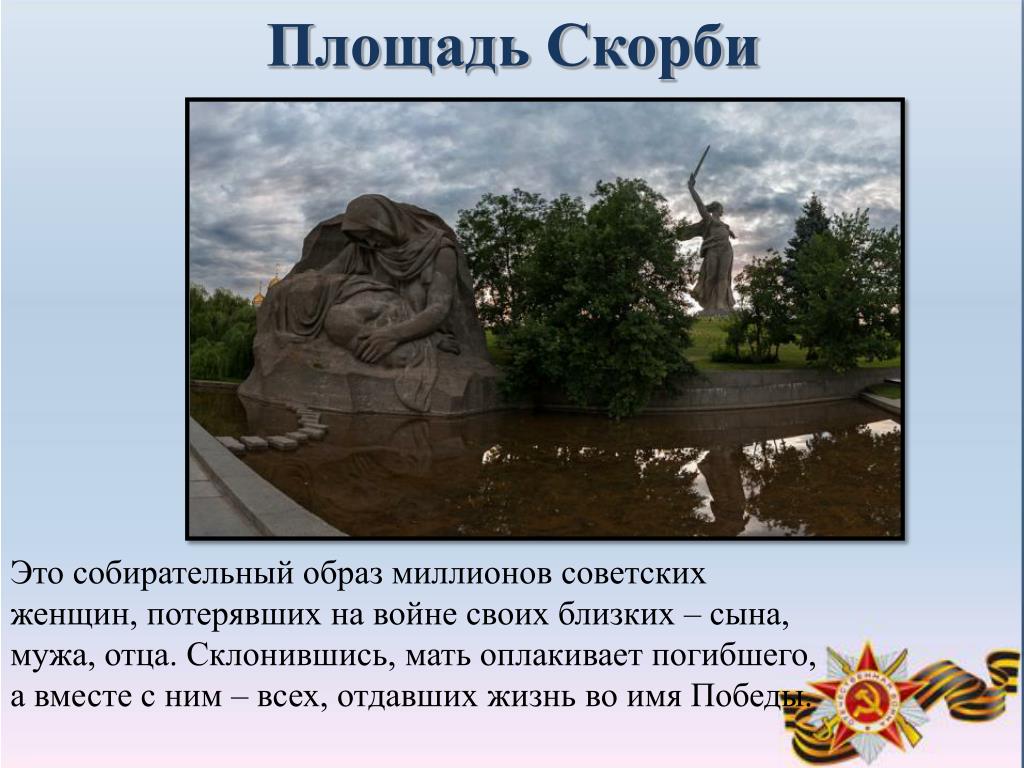 Площадь Скорби

Это собирательный образ миллионов советских женщин, потерявших на войне своих близких – сына, мужа, отца. Склонившись, мать оплакивает погибшего, а вместе с ним – всех, отдавших жизнь во имя Победы.